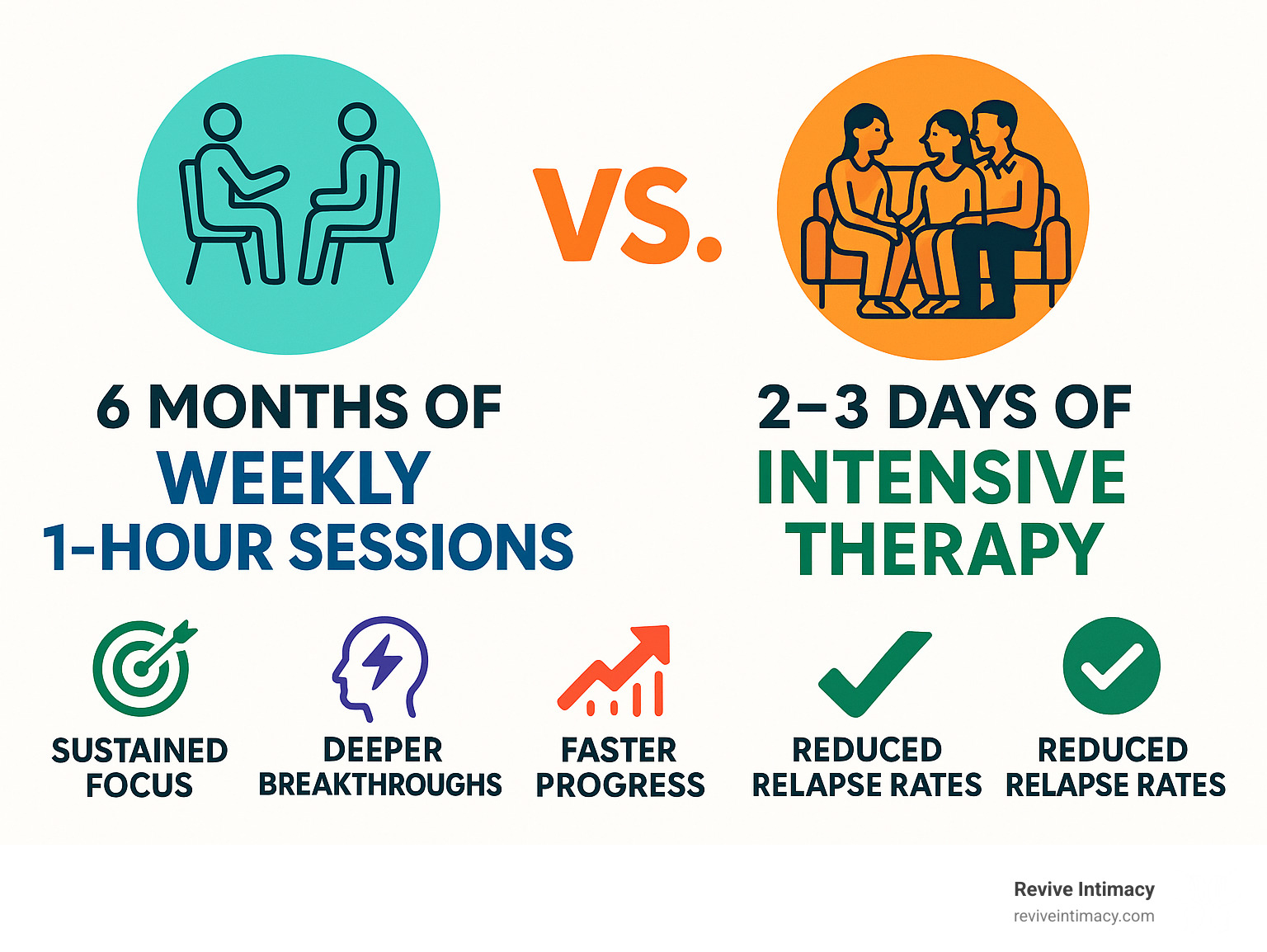 6 MONTHS OF WEEKLY 1-HOUR SESSIONS

VS.

2–3 DAYS OF INTENSIVE THERAPY

SUSTAINED FOCUS

DEEPER BREAKTHROUGHS

FASTER PROGRESS

REDUCED RELAPSE RATES

REDUCED RELAPSE RATES

Revive Intimacy
reviveintimacy.com